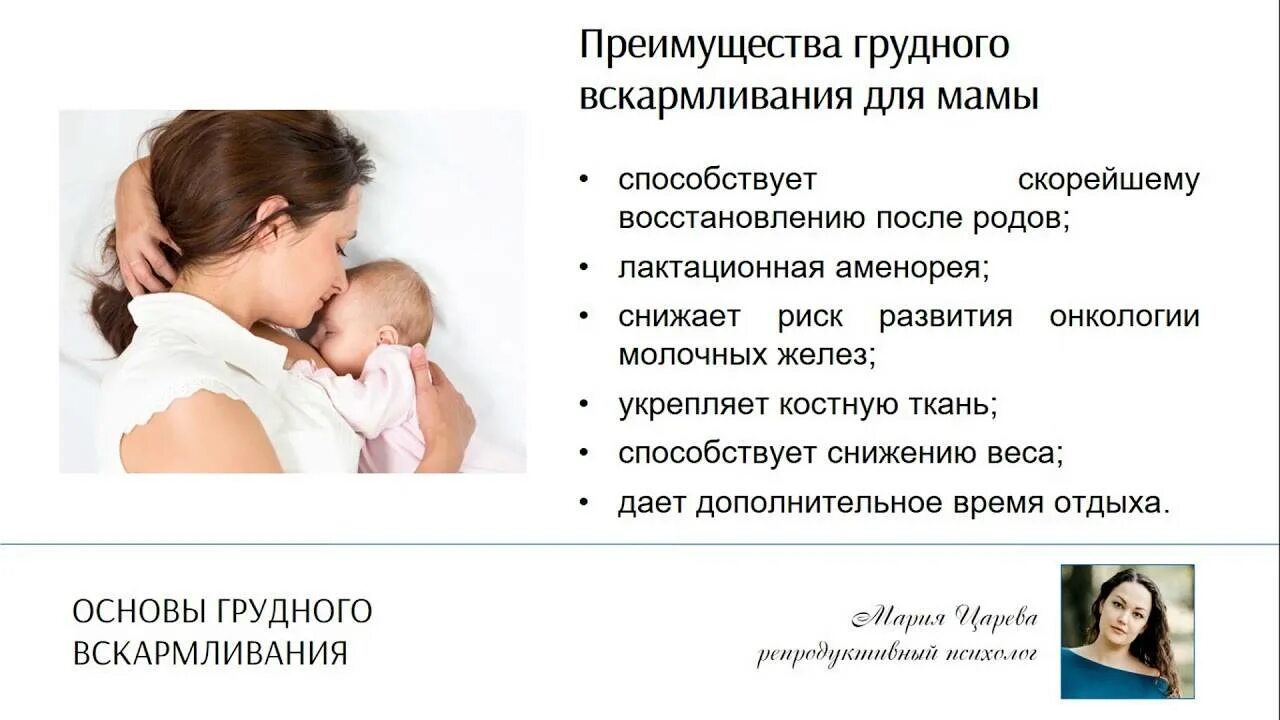 Преимущества грудного вскармливания для мамы

• способствует скорейшему восстановлению после родов;
• лактационная аменорея;
• снижает риск развития онкологии молочных желез;
• укрепляет костную ткань;
• способствует снижению веса;
• дает дополнительное время отдыха.

ОСНОВЫ ГРУДНОГО ВСКАРМЛИВАНИЯ

Мария Царева
репродуктивный психолог